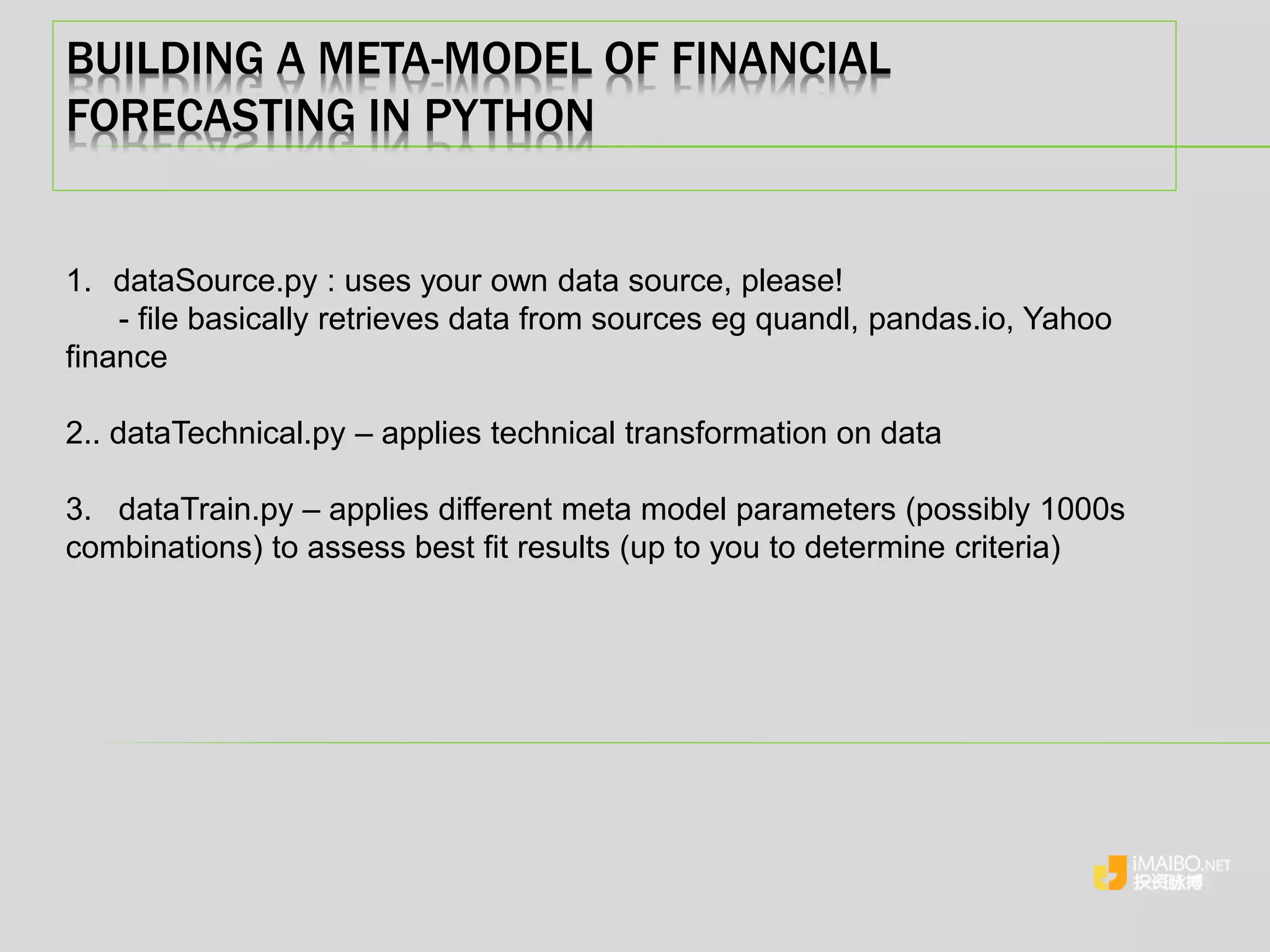 BUILDING A META-MODEL OF FINANCIAL FORECASTING IN PYTHON

1. dataSource.py : uses your own data source, please!
- file basically retrieves data from sources eg quandl, pandas.io, Yahoo finance

2.. dataTechnical.py – applies technical transformation on data

3. dataTrain.py – applies different meta model parameters (possibly 1000s combinations) to assess best fit results (up to you to determine criteria)

iMAIBO.NET
投资脉搏